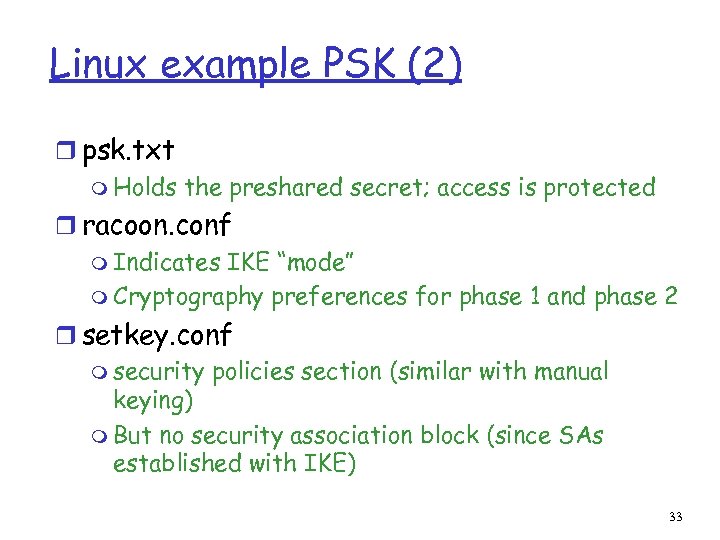 Linux example PSK (2)

psk.txt

Holds the preshared secret; access is protected

racoon.conf

Indicates IKE “mode”

Cryptography preferences for phase 1 and phase 2

setkey.conf

security policies section (similar with manual keying)

But no security association block (since SAs established with IKE)

33